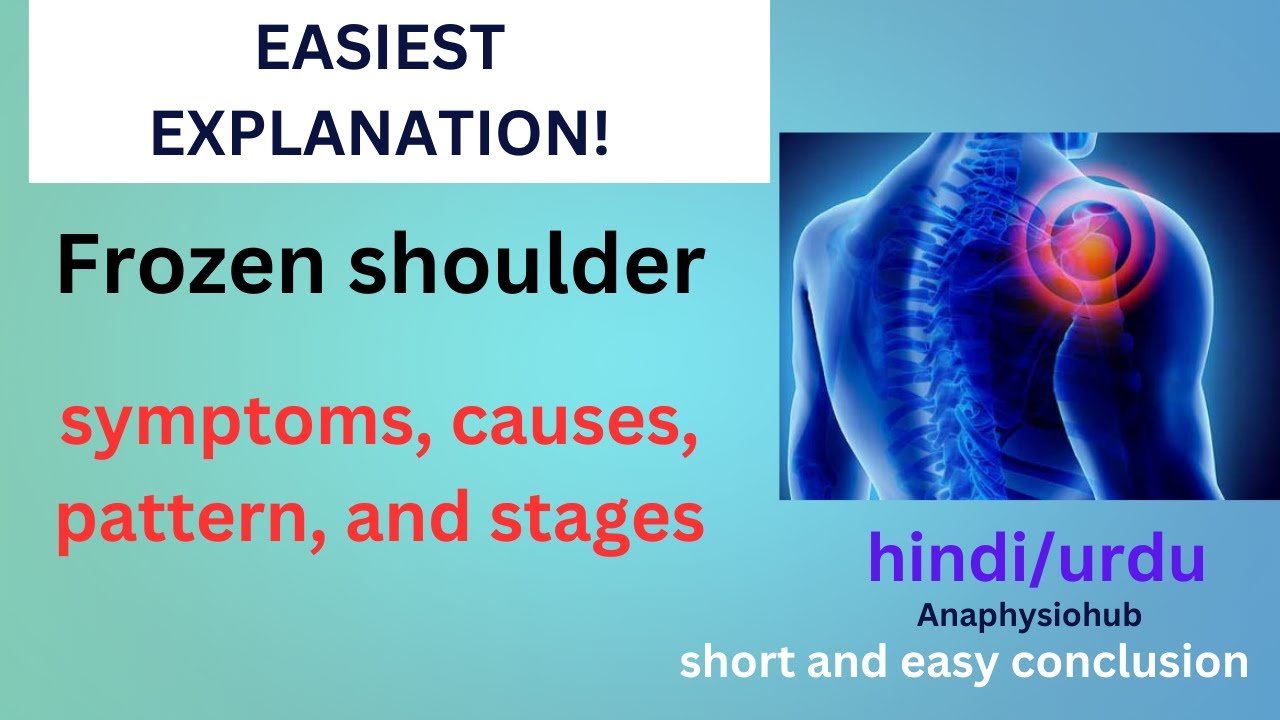 EASIEST EXPLANATION!

Frozen shoulder

symptoms, causes, pattern, and stages

hindi/urdu

Anaphysiohub

short and easy conclusion